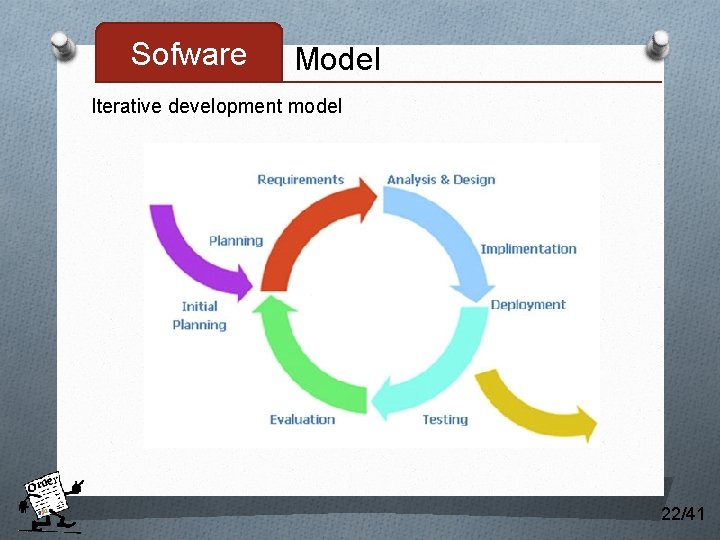 Sofware Model

Iterative development model

Requirements

Analysis & Design

Planning

Implimentation

Initial Planning

Deployment

Evaluation

Testing

Order

22/41